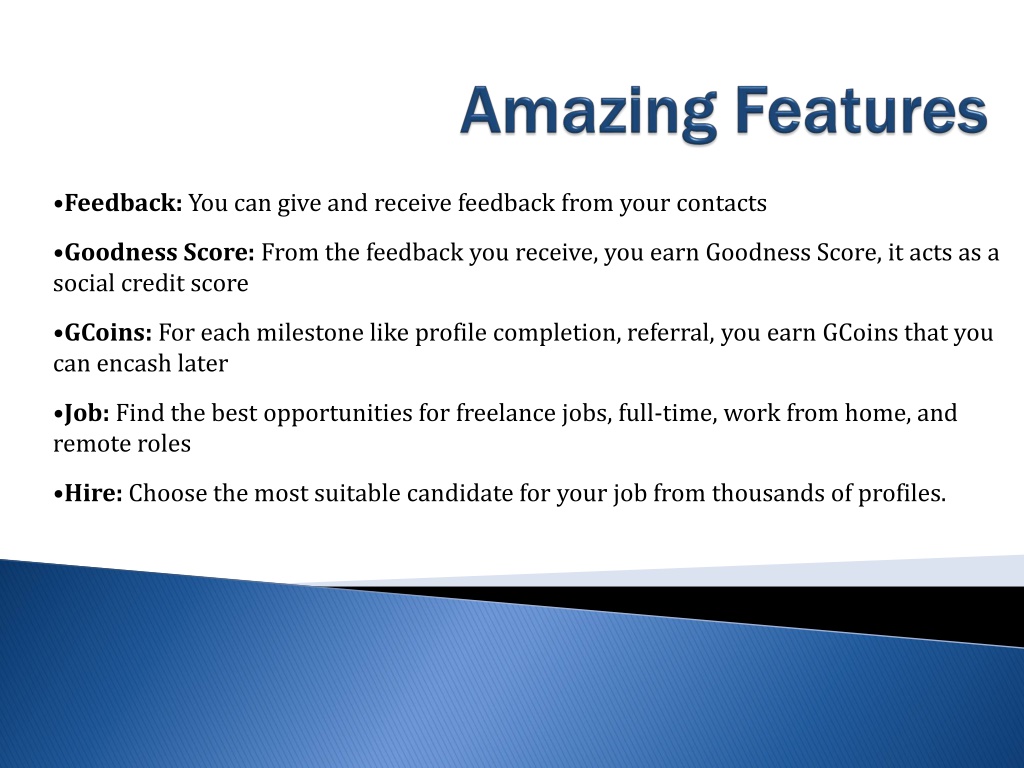 Amazing Features

•Feedback: You can give and receive feedback from your contacts

•Goodness Score: From the feedback you receive, you earn Goodness Score, it acts as a social credit score

•GCoins: For each milestone like profile completion, referral, you earn GCoins that you can encash later

•Job: Find the best opportunities for freelance jobs, full-time, work from home, and remote roles

•Hire: Choose the most suitable candidate for your job from thousands of profiles.